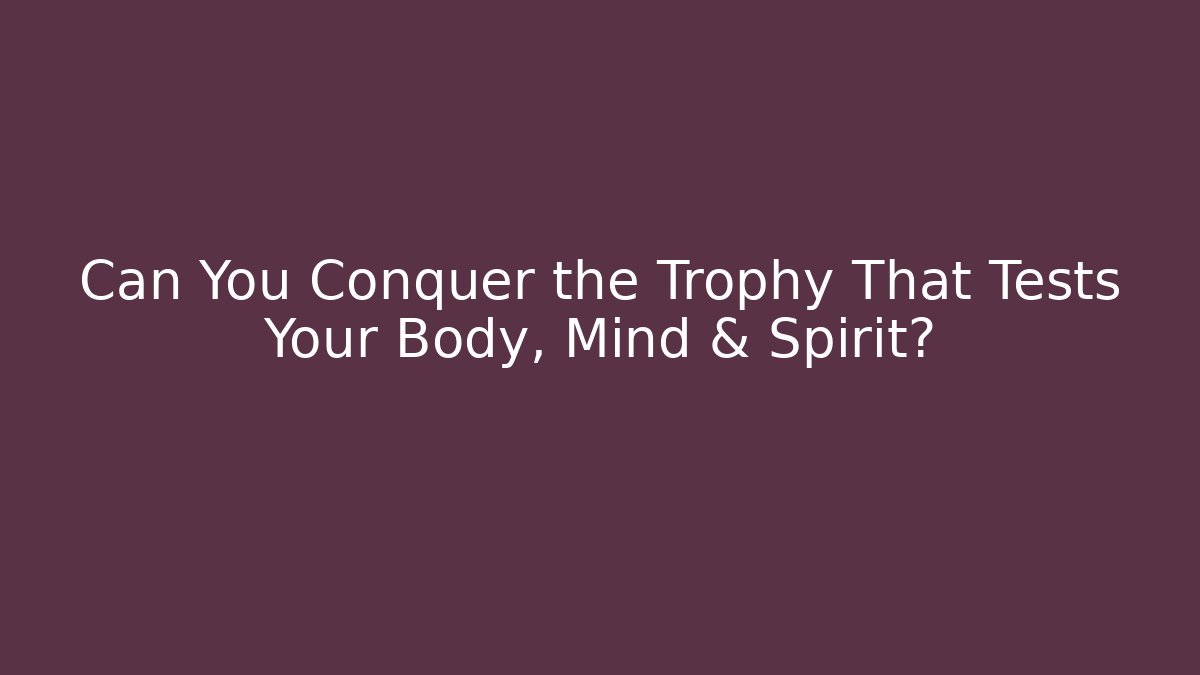 Can You Conquer the Trophy That Tests Your Body, Mind & Spirit?